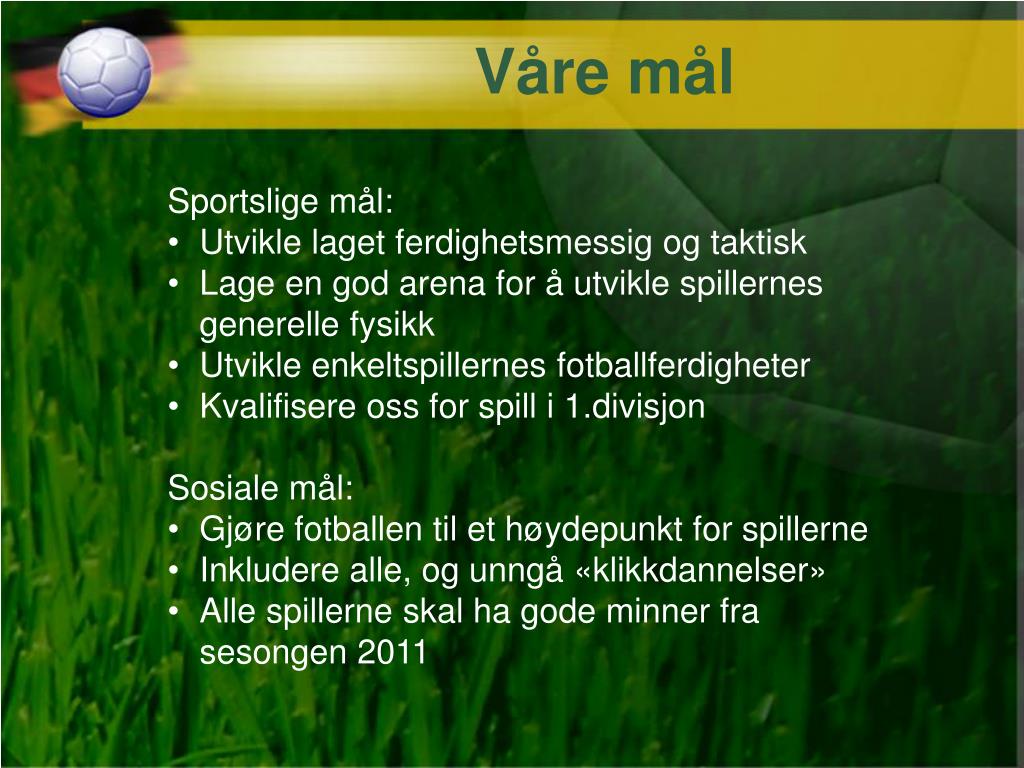 Våre mål

Sportslige mål:
• Utvikle laget ferdighetsmessig og taktisk
• Lage en god arena for å utvikle spillernes generelle fysikk
• Utvikle enkeltspillernes fotballferdigheter
• Kvalifisere oss for spill i 1.divisjon

Sosiale mål:
• Gjøre fotballen til et høydepunkt for spillerne
• Inkludere alle, og unngå «klikkdannelser»
• Alle spillerne skal ha gode minner fra sesongen 2011